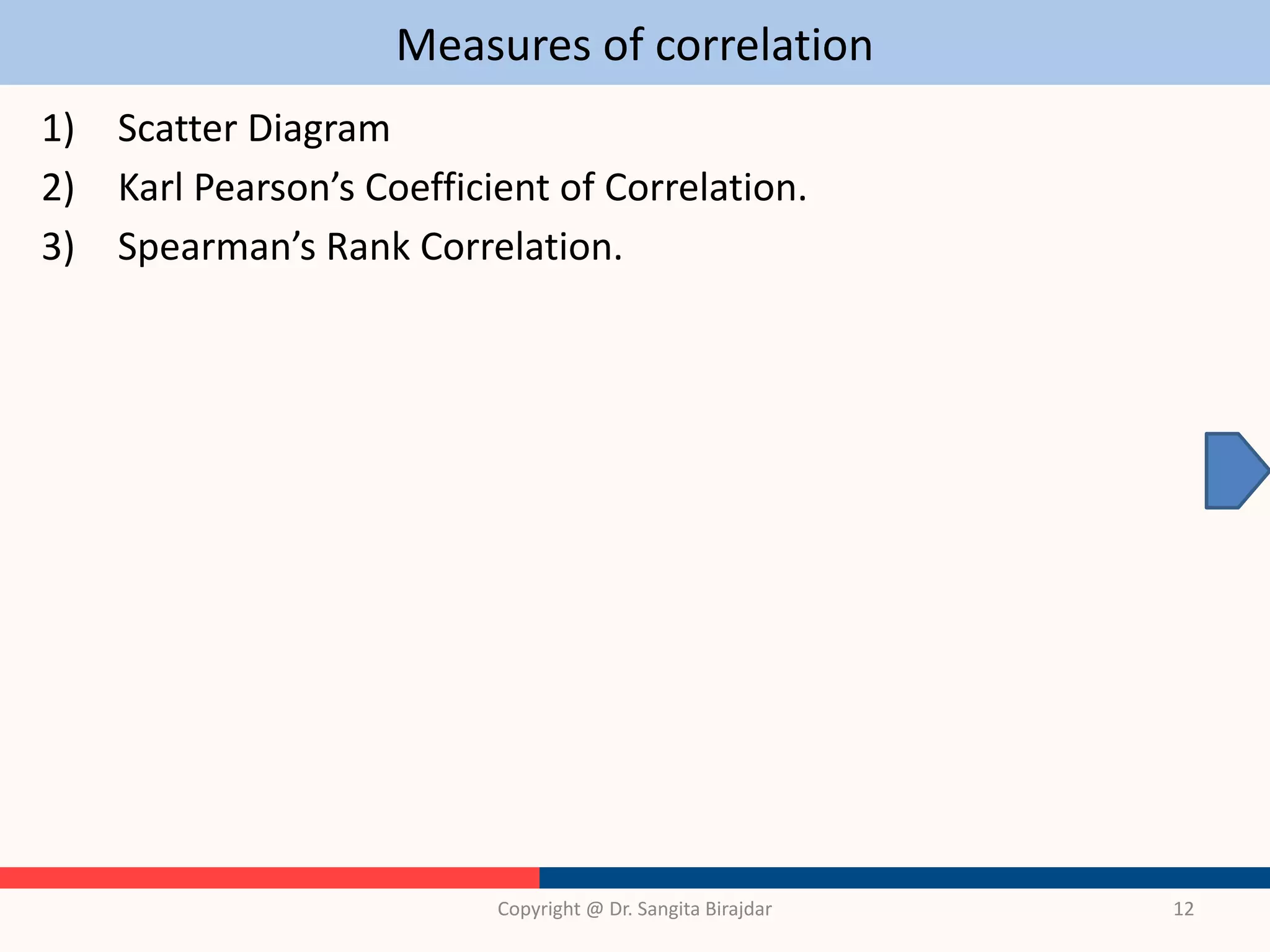 Measures of correlation

1) Scatter Diagram
2) Karl Pearson’s Coefficient of Correlation.
3) Spearman’s Rank Correlation.

Copyright @ Dr. Sangita Birajdar

12